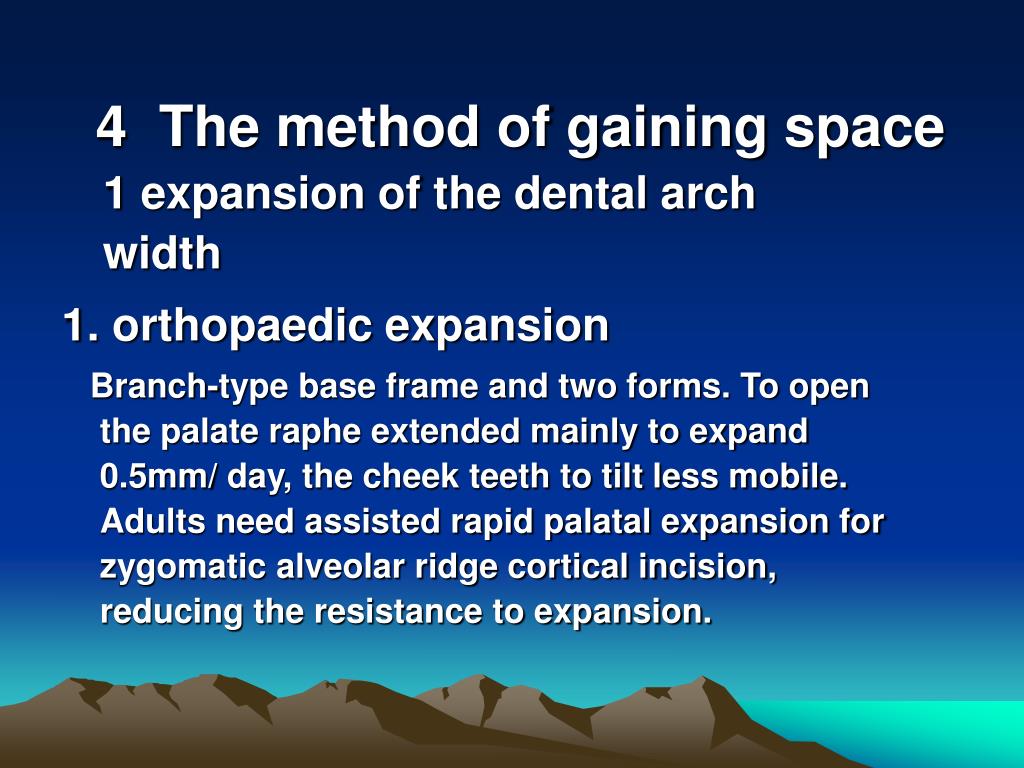 4 The method of gaining space

1 expansion of the dental arch width

1. orthopaedic expansion

Branch-type base frame and two forms. To open the palate raphe extended mainly to expand 0.5mm/ day, the cheek teeth to tilt less mobile. Adults need assisted rapid palatal expansion for zygomatic alveolar ridge cortical incision, reducing the resistance to expansion.